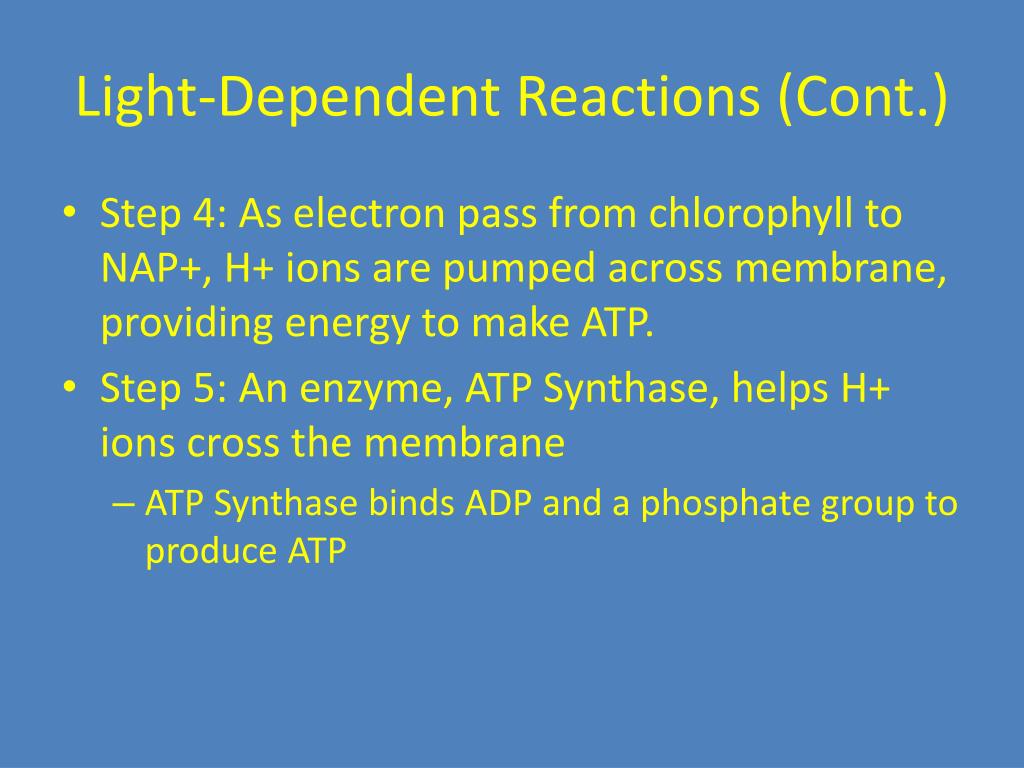 Light-Dependent Reactions (Cont.)

• Step 4: As electron pass from chlorophyll to NAP+, H+ ions are pumped across membrane, providing energy to make ATP.
• Step 5: An enzyme, ATP Synthase, helps H+ ions cross the membrane
– ATP Synthase binds ADP and a phosphate group to produce ATP